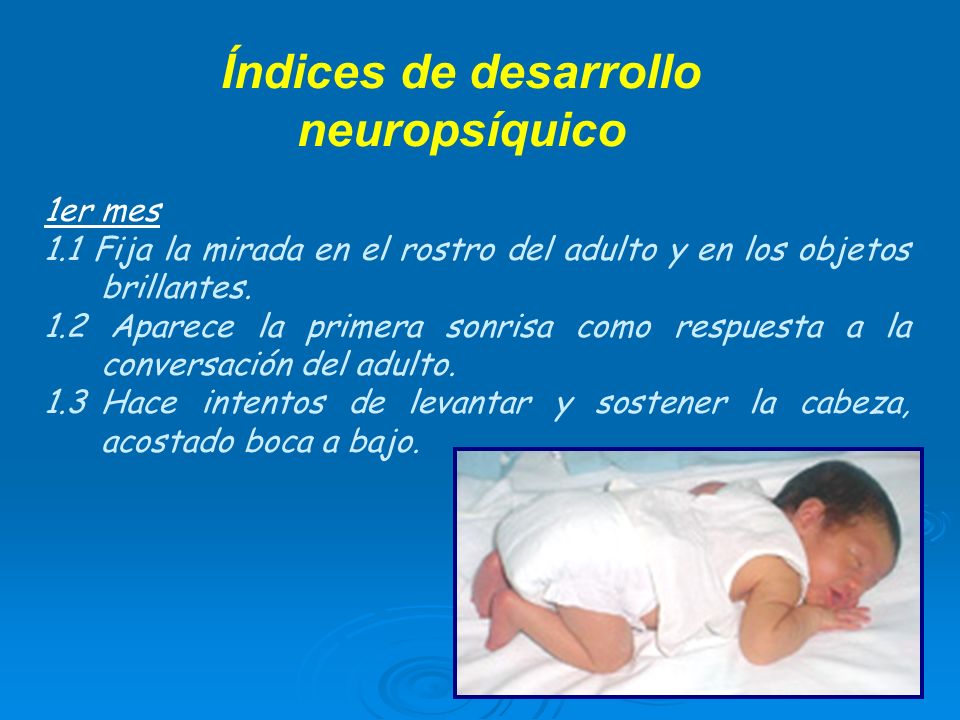 Índices de desarrollo neuropsíquico

1er mes
1.1 Fija la mirada en el rostro del adulto y en los objetos brillantes.
1.2 Aparece la primera sonrisa como respuesta a la conversación del adulto.
1.3 Hace intentos de levantar y sostener la cabeza, acostado boca a bajo.